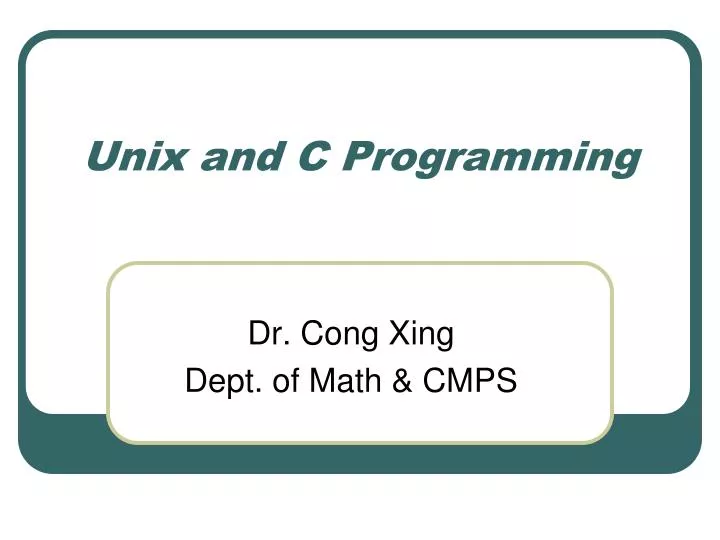 Unix and C Programming

Dr. Cong Xing
Dept. of Math & CMPS